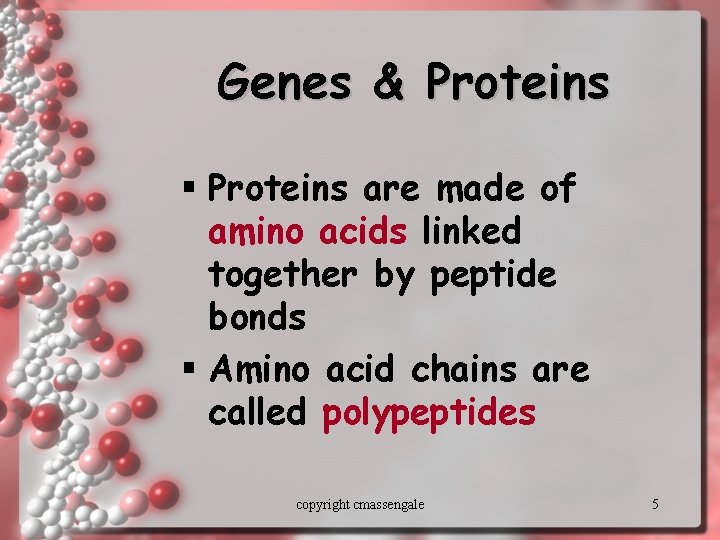 Genes & Proteins

▪ Proteins are made of amino acids linked together by peptide bonds

▪ Amino acid chains are called polypeptides

copyright cmassengale

5